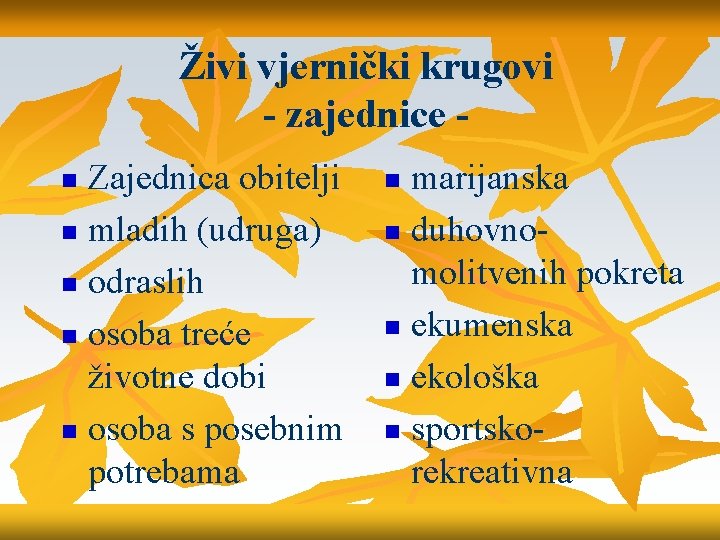 Živi vjernički krugovi
- zajednice -

- Zajednica obitelji
- mladih (udruga)
- odraslih
- osoba treće životne dobi
- osoba s posebnim potrebama

- marijanska
- duhovno-molitvenih pokreta
- ekumenska
- ekološka
- sportsko-rekreativna